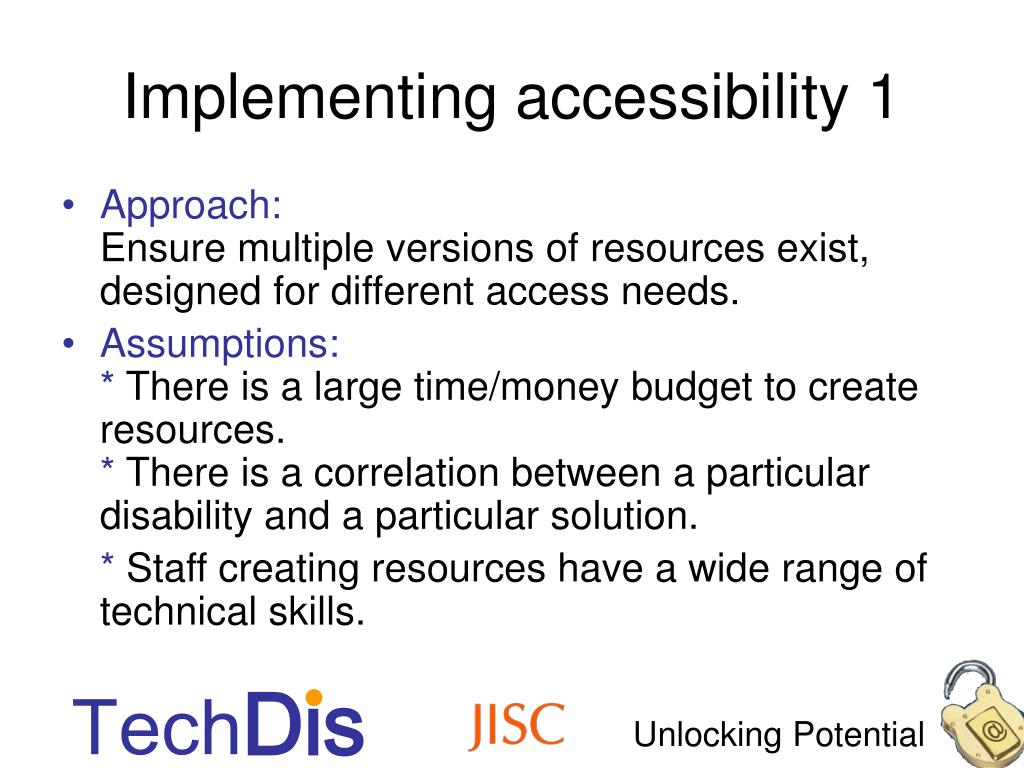 Implementing accessibility 1

• Approach:
Ensure multiple versions of resources exist, designed for different access needs.

• Assumptions:
* There is a large time/money budget to create resources.
* There is a correlation between a particular disability and a particular solution.

* Staff creating resources have a wide range of technical skills.

TechDis

JISC

Unlocking Potential

@